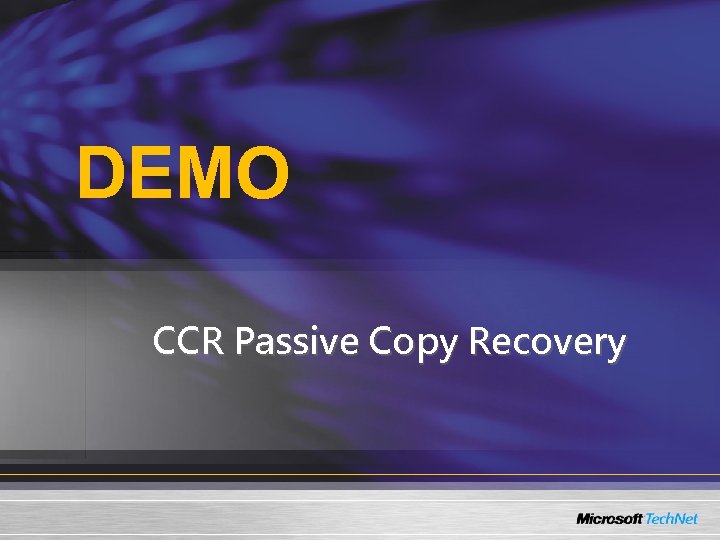 DEMO

CCR Passive Copy Recovery

Microsoft TechNet